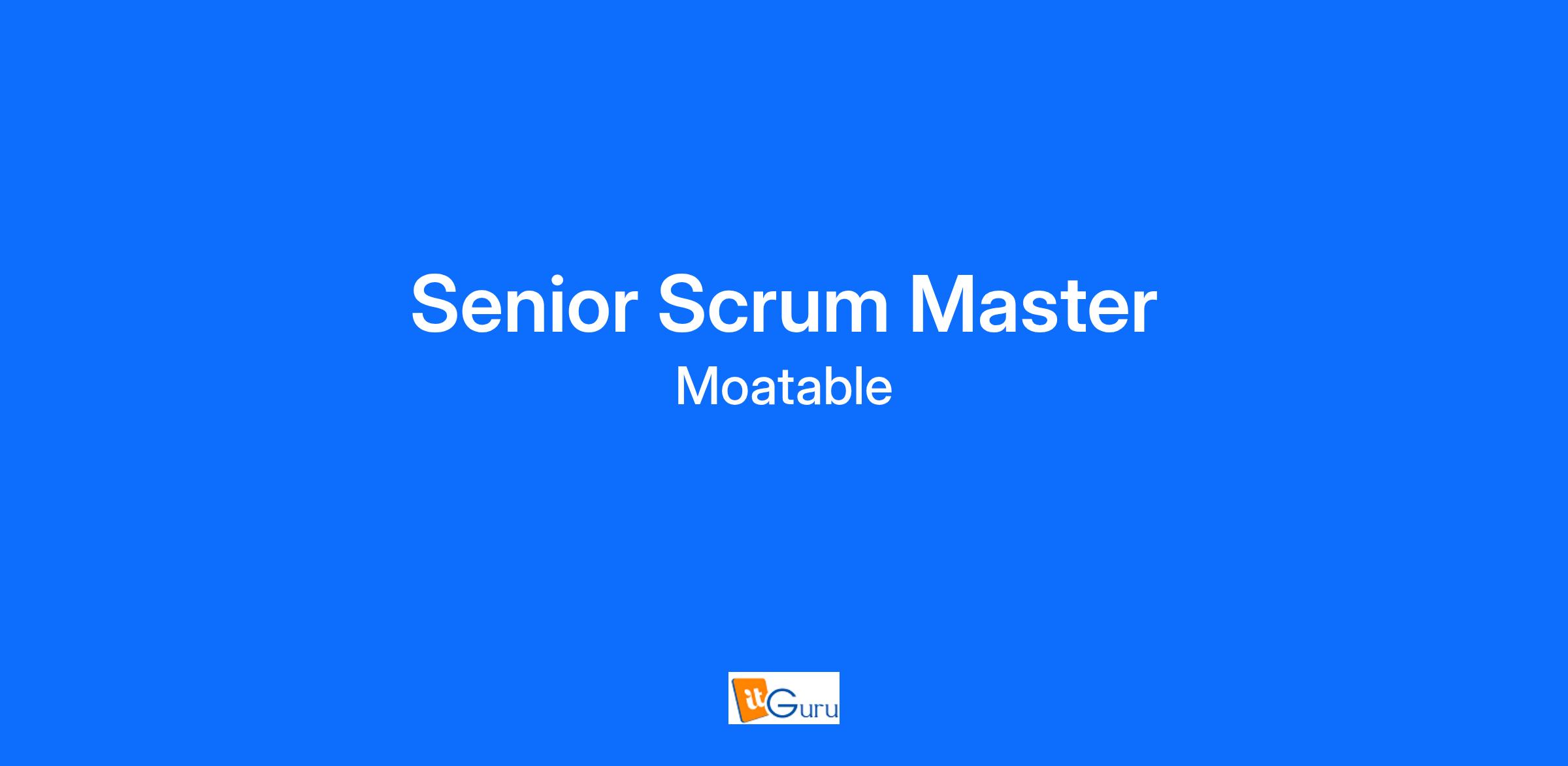 Senior Scrum Master

Moatable

itGuru